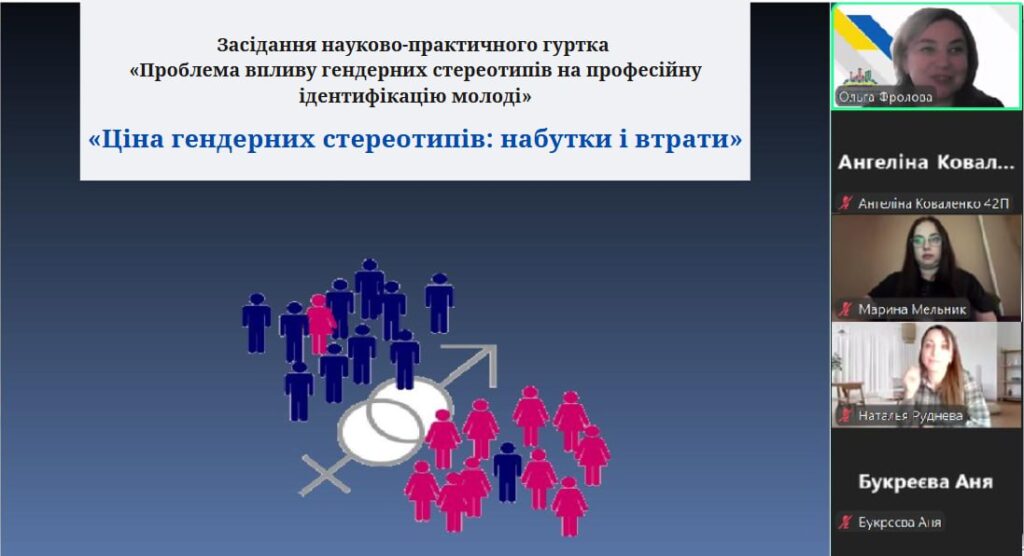 Засідання науково-практичного гуртка «Проблема впливу гендерних стереотипів на професійну ідентифікацію молоді»

«Ціна гендерних стереотипів: набутки і втрати»

Ольга Фролова

Ангеліна Ковал...

Ангеліна Коваленко 42П

Марина Мельник

Наталья Руднева

Букреєва Аня

Букреєва Аня